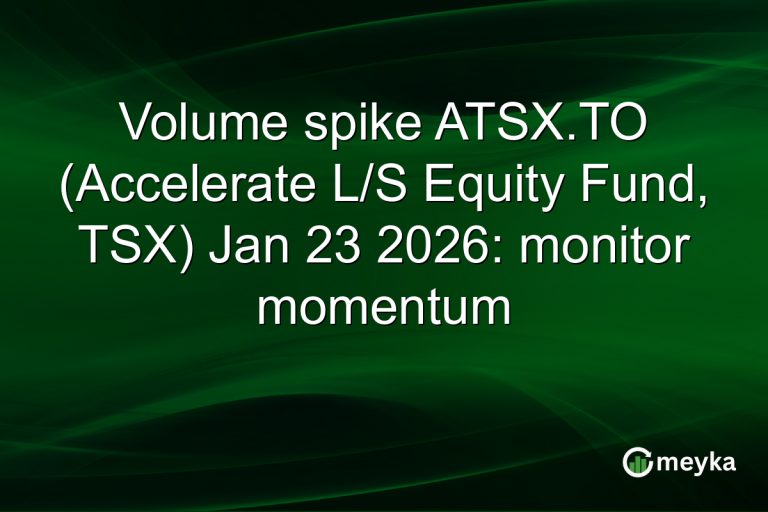 Volume spike ATSX.TO (Accelerate L/S Equity Fund, TSX) Jan 23 2026: monitor momentum

meyka